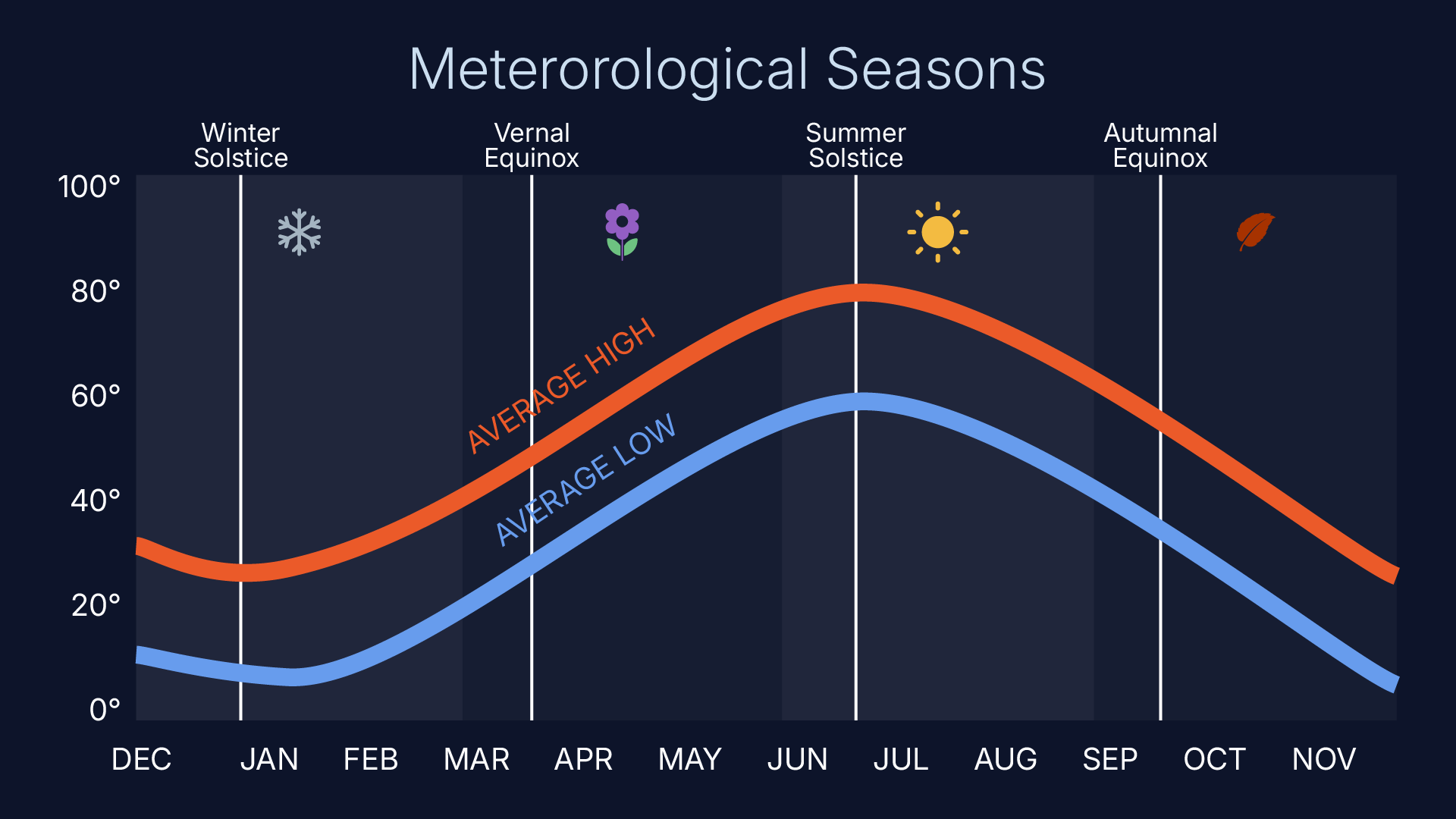 Meterorological Seasons

Winter Solstice

Vernal Equinox

Summer Solstice

Autumnal Equinox

100°
80°
60°
40°
20°
0°

AVERAGE HIGH
AVERAGE LOW

DEC JAN FEB MAR APR MAY JUN JUL AUG SEP OCT NOV